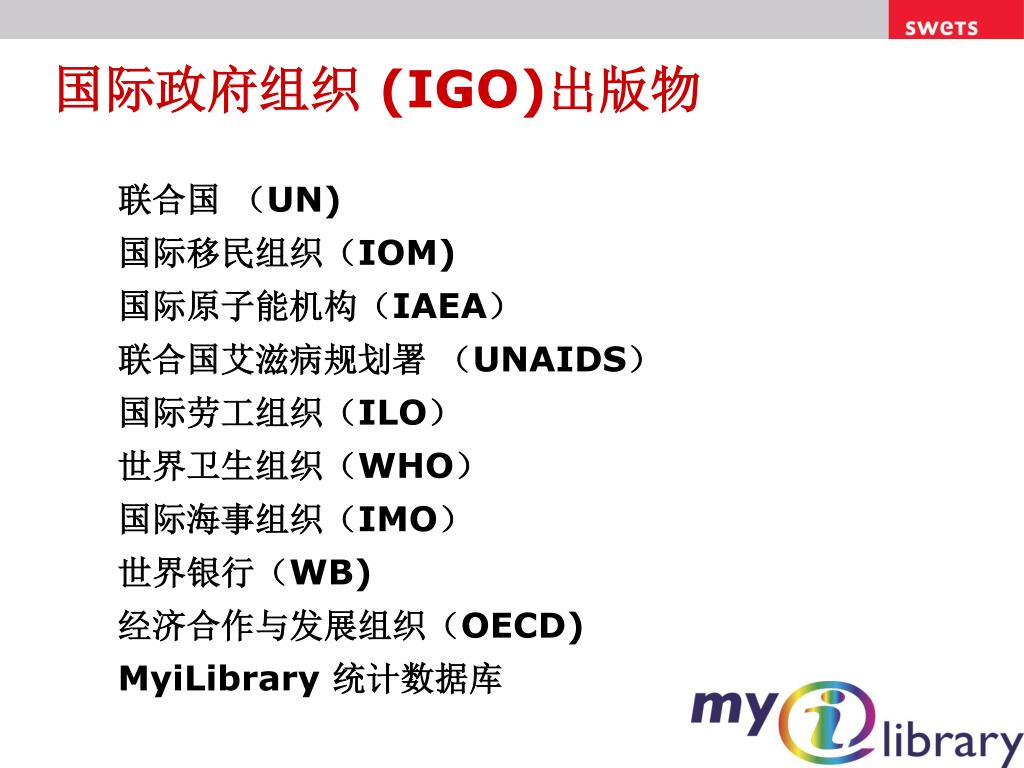 swets

国际政府组织 (IGO)出版物

联合国 （UN)
国际移民组织（IOM)
国际原子能机构（IAEA）
联合国艾滋病规划署 （UNAIDS）
国际劳工组织（ILO）
世界卫生组织（WHO）
国际海事组织（IMO）
世界银行（WB)
经济合作与发展组织（OECD)
MyiLibrary 统计数据库

my i library